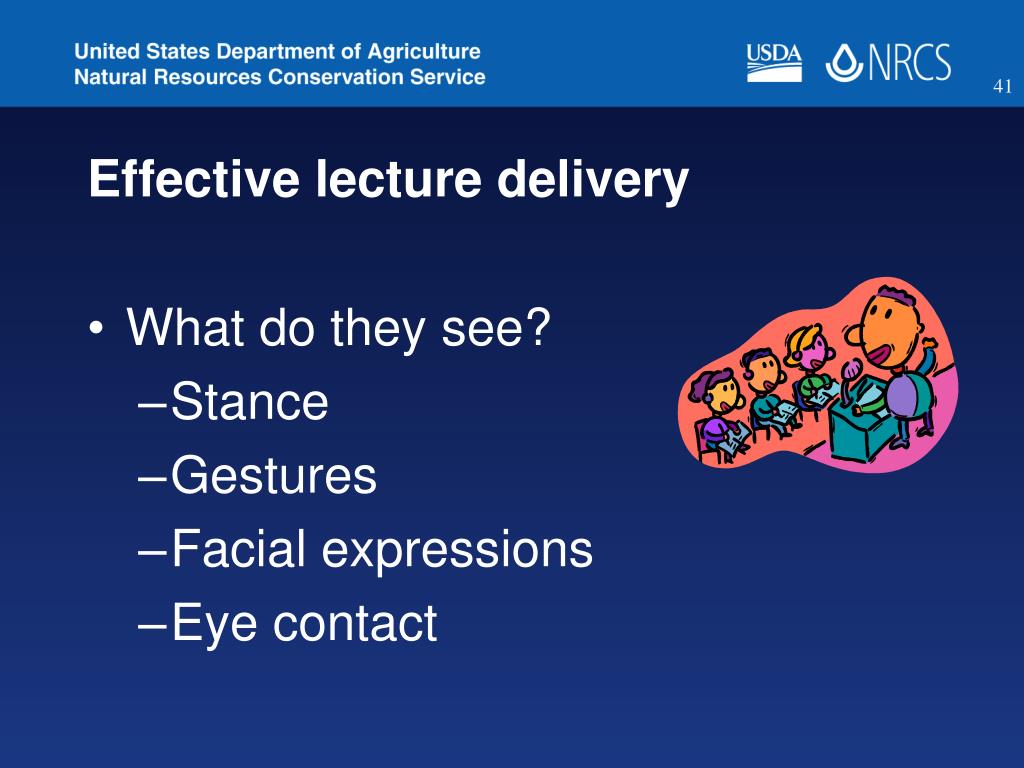 United States Department of Agriculture
Natural Resources Conservation Service

USDA NRCS

41

Effective lecture delivery

• What do they see?
–Stance
–Gestures
–Facial expressions
–Eye contact